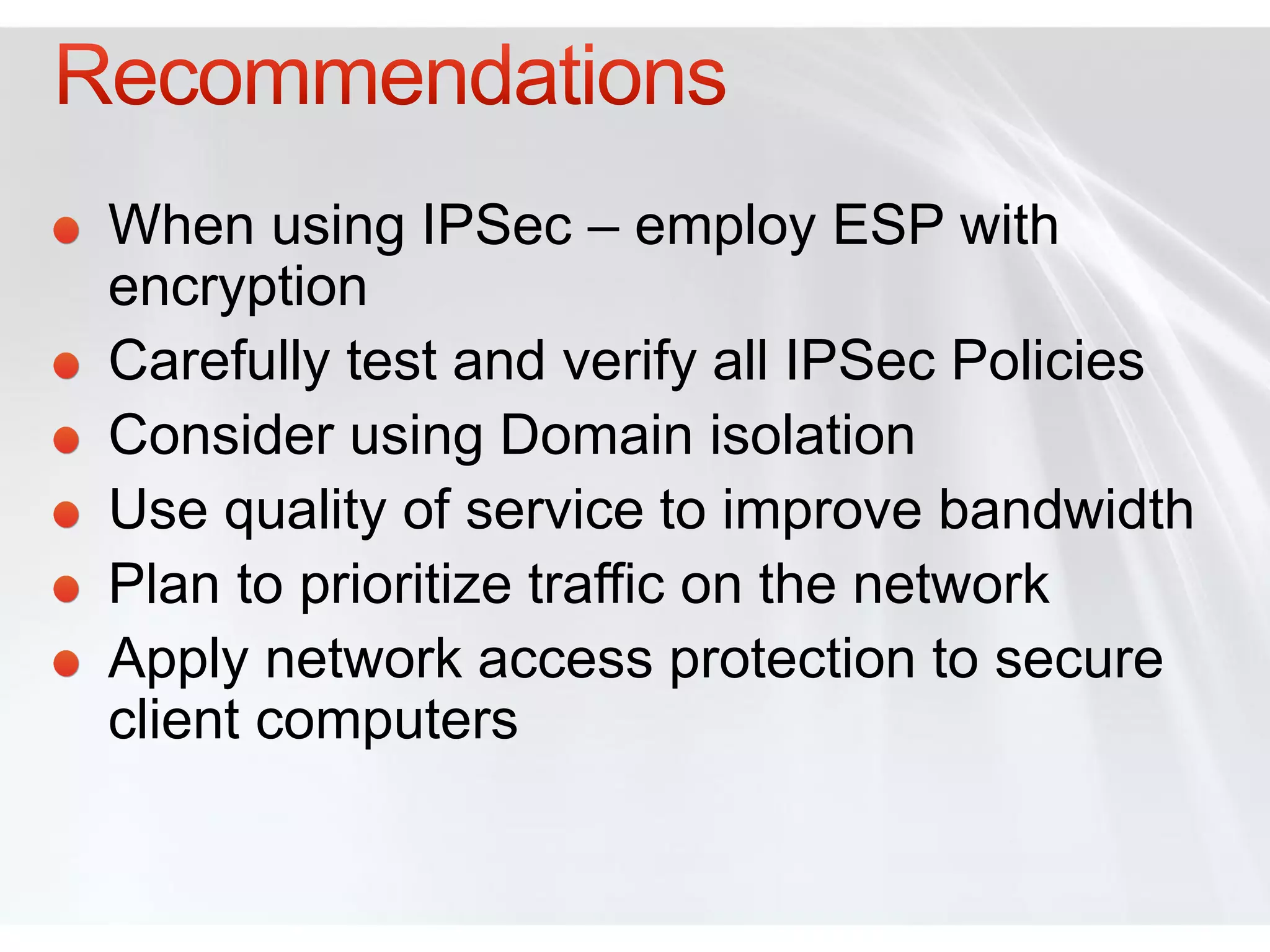 Recommendations

- When using IPSec – employ ESP with encryption
- Carefully test and verify all IPSec Policies
- Consider using Domain isolation
- Use quality of service to improve bandwidth
- Plan to prioritize traffic on the network
- Apply network access protection to secure client computers